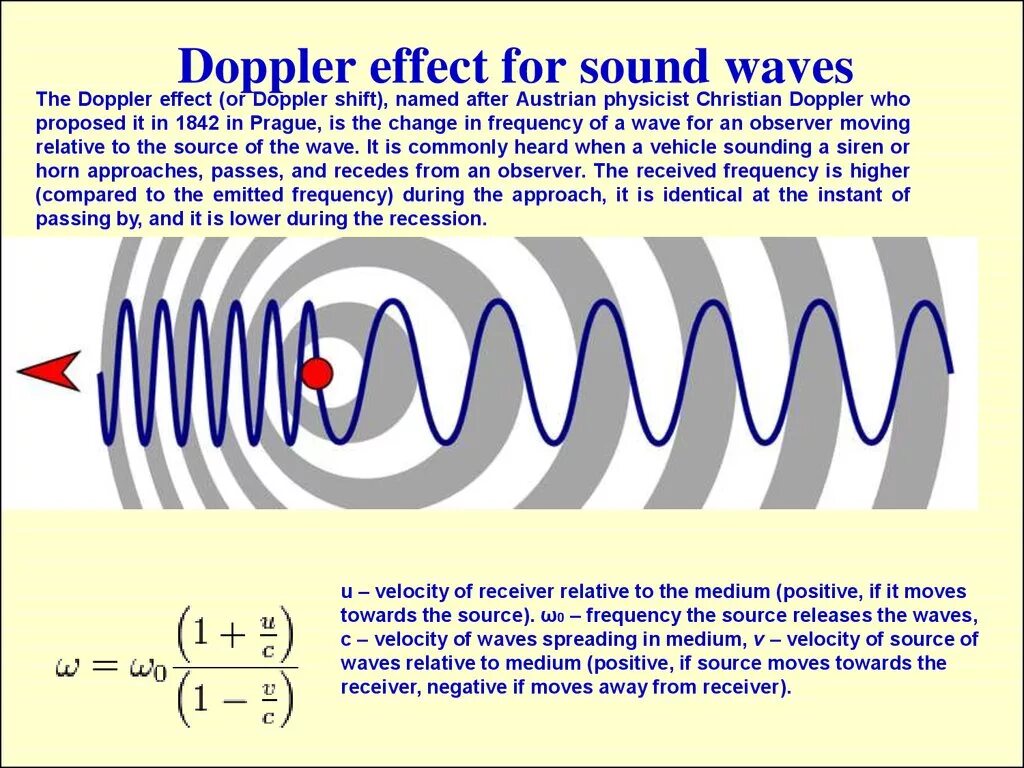 Doppler effect for sound waves

The Doppler effect (or Doppler shift), named after Austrian physicist Christian Doppler who proposed it in 1842 in Prague, is the change in frequency of a wave for an observer moving relative to the source of the wave. It is commonly heard when a vehicle sounding a siren or horn approaches, passes, and recedes from an observer. The received frequency is higher (compared to the emitted frequency) during the approach, it is identical at the instant of passing by, and it is lower during the recession.

$\omega = \omega_0 \frac{\left(1 + \frac{u}{c}\right)}{\left(1 - \frac{v}{c}\right)}$

u – velocity of receiver relative to the medium (positive, if it moves towards the source). $\omega_0$ – frequency the source releases the waves, c – velocity of waves spreading in medium, v – velocity of source of waves relative to medium (positive, if source moves towards the receiver, negative if moves away from receiver).